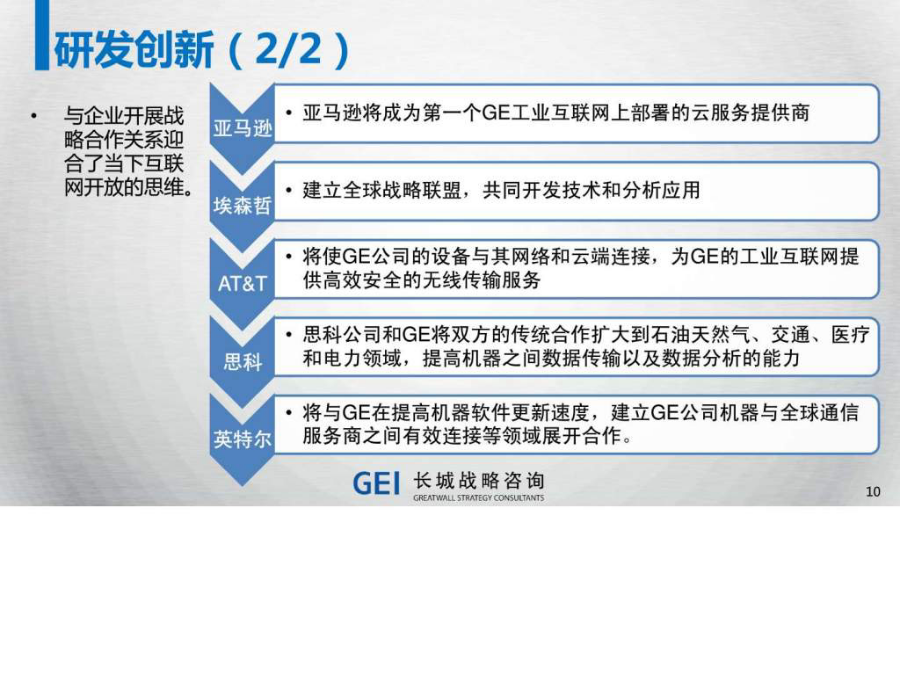 研发创新（2/2）

• 与企业开展战略合作关系迎合了当下互联网开放的思维。

亚马逊
• 亚马逊将成为第一个GE工业互联网上部署的云服务提供商

埃森哲
• 建立全球战略联盟，共同开发技术和分析应用

AT&T
• 将使GE公司的设备与其网络和云端连接，为GE的工业互联网提供高效安全的无线传输服务

思科
• 思科公司和GE将双方的传统合作扩大到石油天然气、交通、医疗和电力领域，提高机器之间数据传输以及数据分析的能力

英特尔
• 将与GE在提高机器软件更新速度，建立GE公司机器与全球通信服务商之间有效连接等领域展开合作。

GEI 长城战略咨询
GREATWALL STRATEGY CONSULTANTS

10